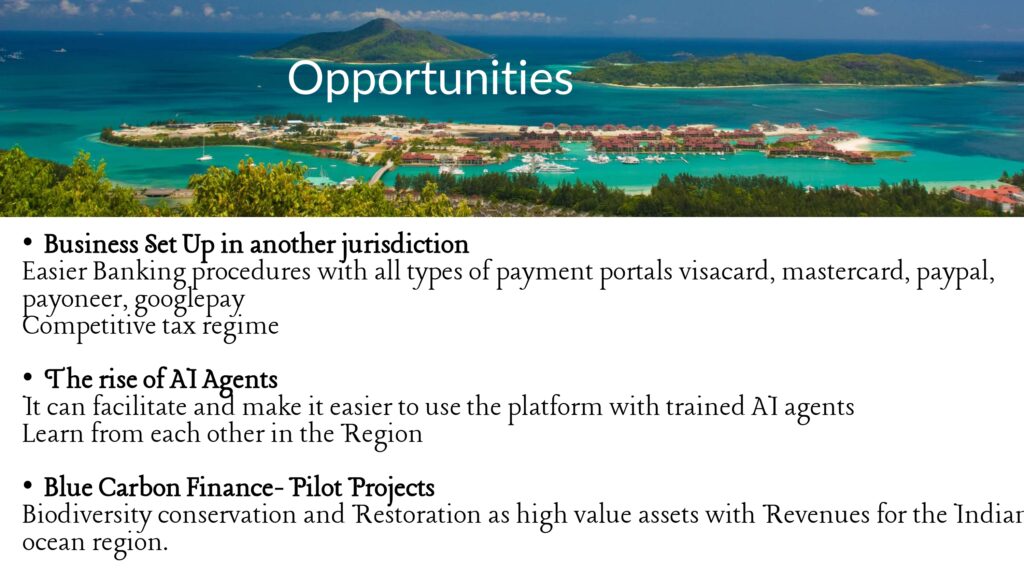 Opportunities

• Business Set Up in another jurisdiction
Easier Banking procedures with all types of payment portals visacard, mastercard, paypal, payoneer, googlepay
Competitive tax regime

• The rise of AI Agents
It can facilitate and make it easier to use the platform with trained AI agents
Learn from each other in the Region

• Blue Carbon Finance- Pilot Projects
Biodiversity conservation and Restoration as high value assets with Revenues for the Indian ocean region.